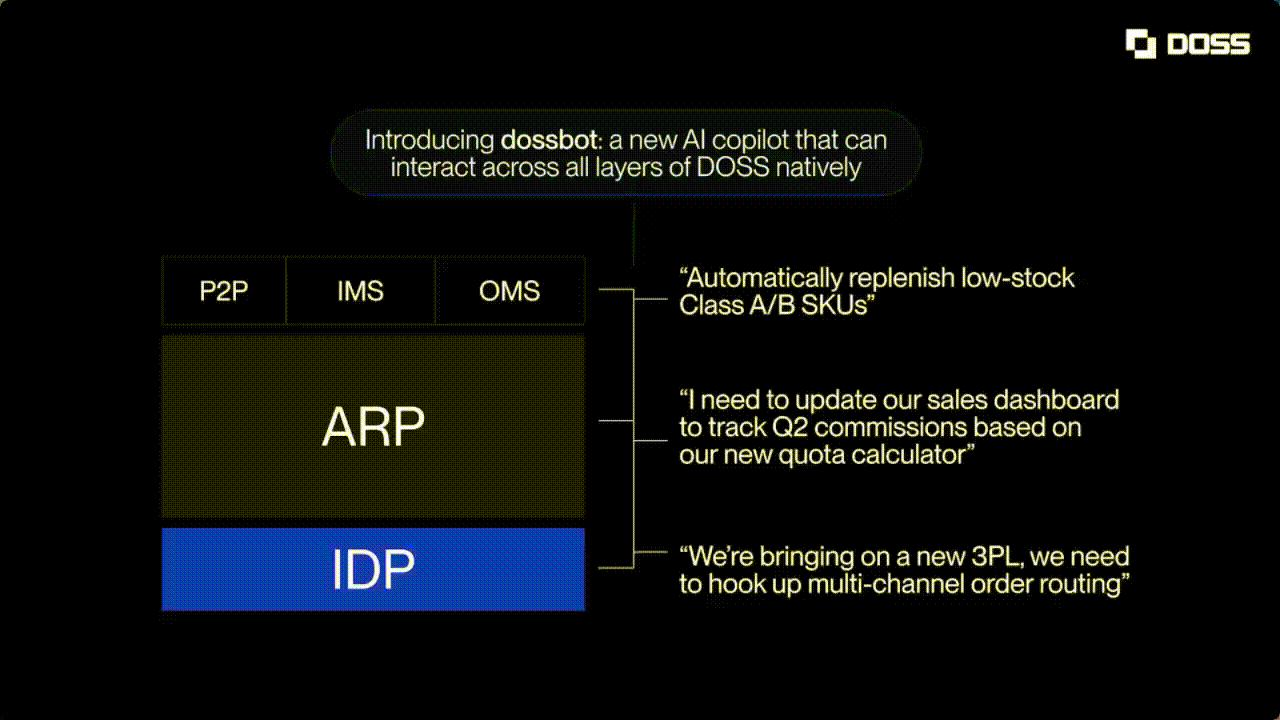 DOSS

Introducing dossbot: a new AI copilot that can interact across all layers of DOSS natively

P2P IMS OMS

ARP

IDP

“Automatically replenish low-stock Class A/B SKUs”

“I need to update our sales dashboard to track Q2 commissions based on our new quota calculator”

“We’re bringing on a new 3PL, we need to hook up multi-channel order routing”